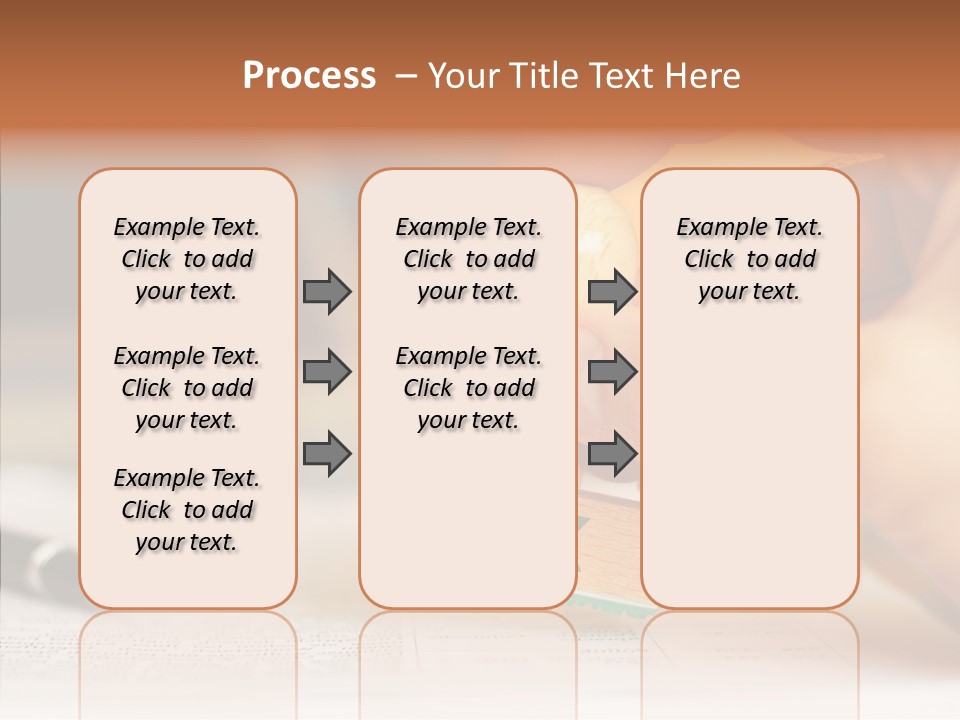 Process – Your Title Text Here

Example Text. Click to add your text.

Example Text. Click to add your text.

Example Text. Click to add your text.

Example Text. Click to add your text.

Example Text. Click to add your text.

Example Text. Click to add your text.